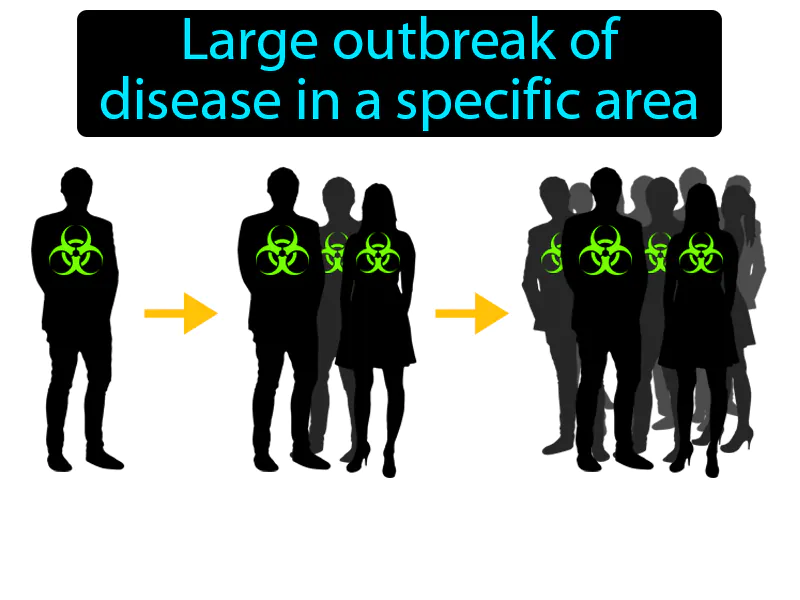 Large outbreak of disease in a specific area